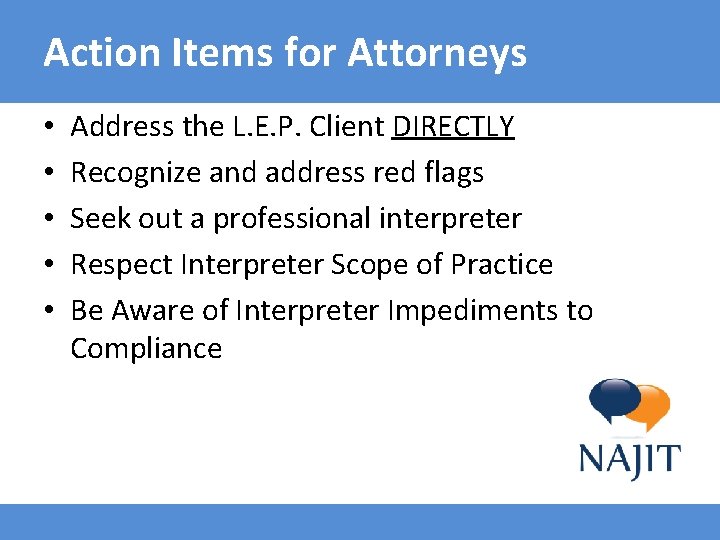 Action Items for Attorneys

• Address the L.E.P. Client DIRECTLY
• Recognize and address red flags
• Seek out a professional interpreter
• Respect Interpreter Scope of Practice
• Be Aware of Interpreter Impediments to Compliance

NAJIT